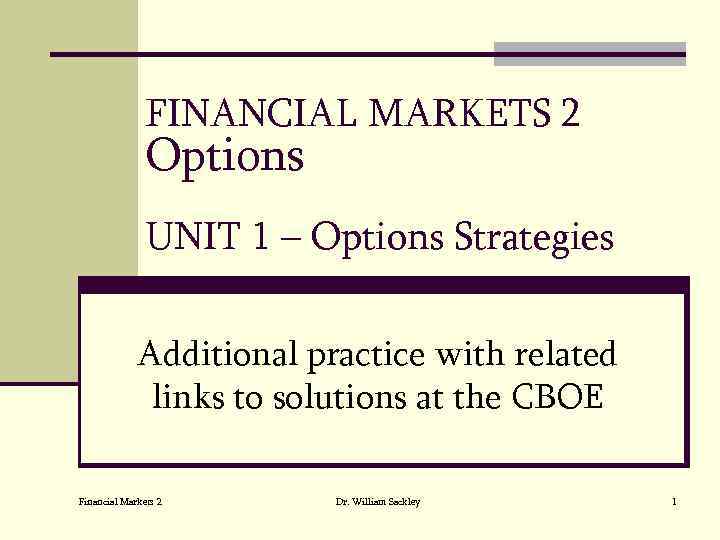 FINANCIAL MARKETS 2
Options

UNIT 1 – Options Strategies

Additional practice with related links to solutions at the CBOE

Financial Markets 2

Dr. William Sackley

1